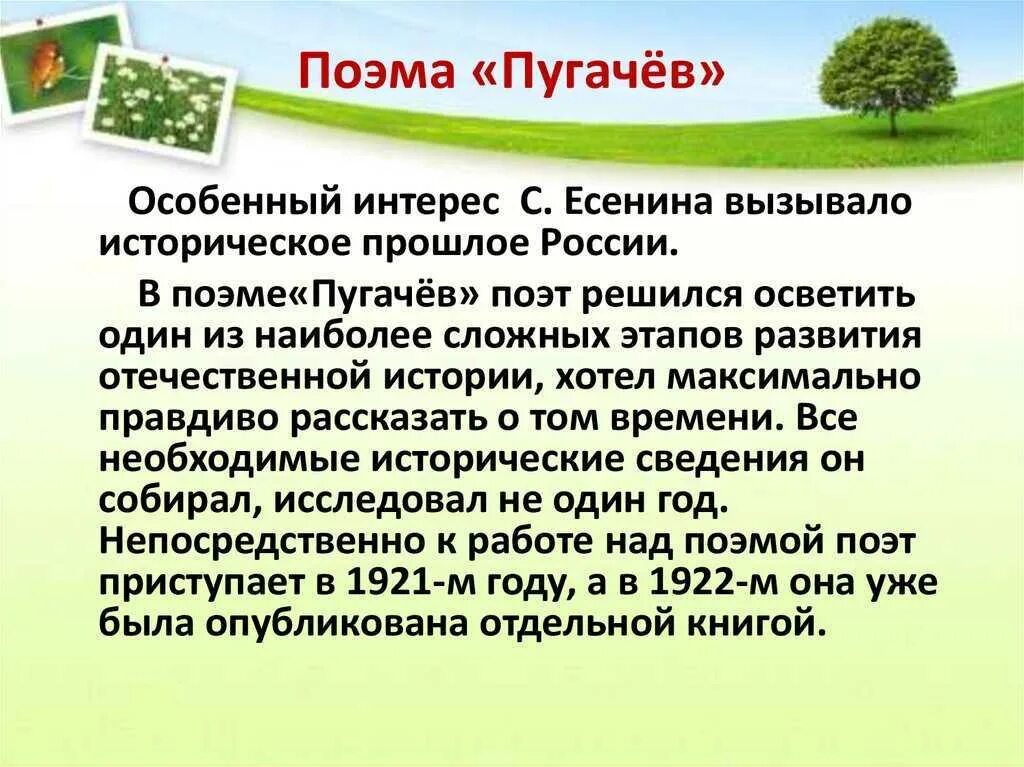 Поэма «Пугачёв»

Особенный интерес С. Есенина вызывало историческое прошлое России.

В поэме«Пугачёв» поэт решился осветить один из наиболее сложных этапов развития отечественной истории, хотел максимально правдиво рассказать о том времени. Все необходимые исторические сведения он собирал, исследовал не один год. Непосредственно к работе над поэмой поэт приступает в 1921-м году, а в 1922-м она уже была опубликована отдельной книгой.